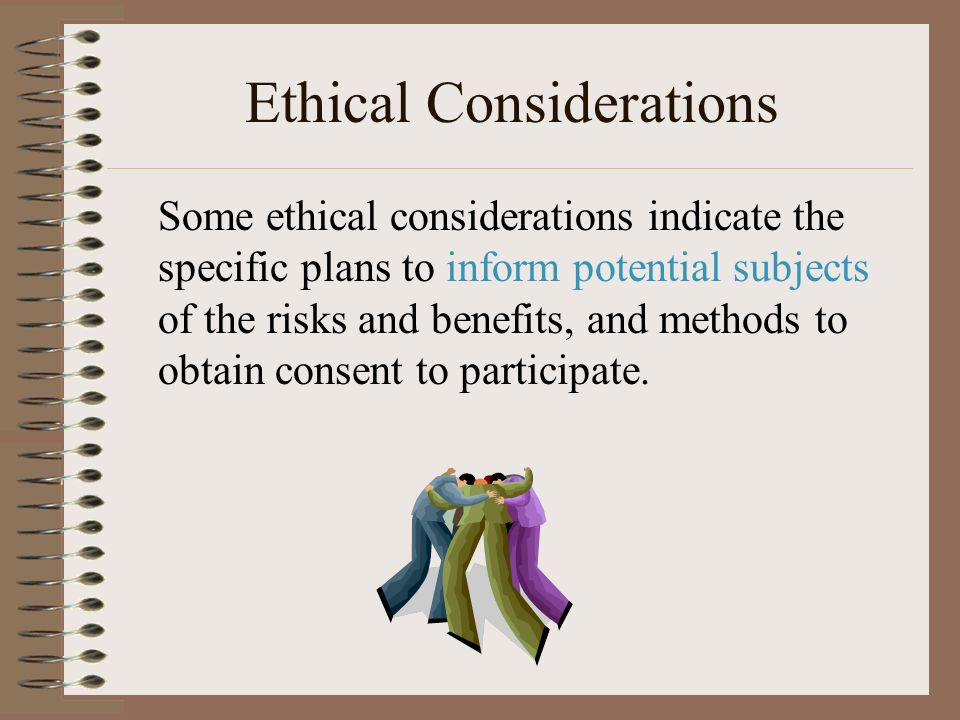 Ethical Considerations

Some ethical considerations indicate the specific plans to inform potential subjects of the risks and benefits, and methods to obtain consent to participate.